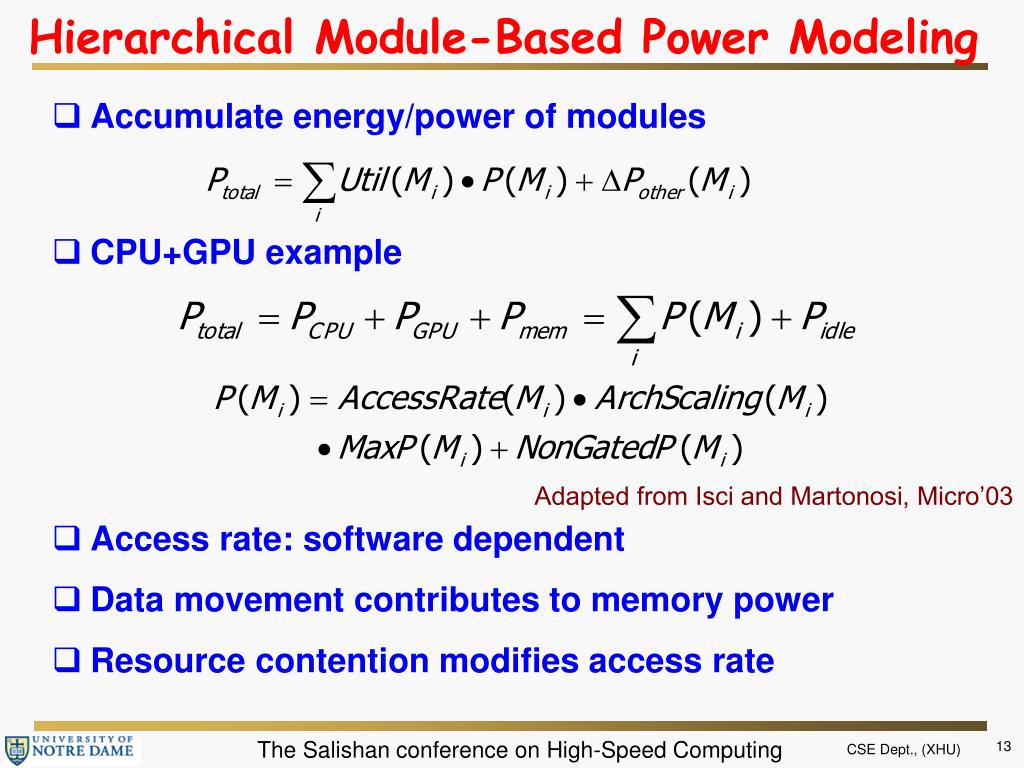 Hierarchical Module-Based Power Modeling

❑ Accumulate energy/power of modules

$P_{total} = \sum_{i} Util(M_i) \bullet P(M_i) + \Delta P_{other}(M_i)$

❑ CPU+GPU example

$P_{total} = P_{CPU} + P_{GPU} + P_{mem} = \sum_{i} P(M_i) + P_{idle}$

$P(M_i) = AccessRate(M_i) \bullet ArchScaling(M_i)$
$\bullet MaxP(M_i) + NonGatedP(M_i)$

Adapted from Isci and Martonosi, Micro'03

❑ Access rate: software dependent

❑ Data movement contributes to memory power

❑ Resource contention modifies access rate

UNIVERSITY OF NOTRE DAME

The Salishan conference on High-Speed Computing

CSE Dept., (XHU)

13